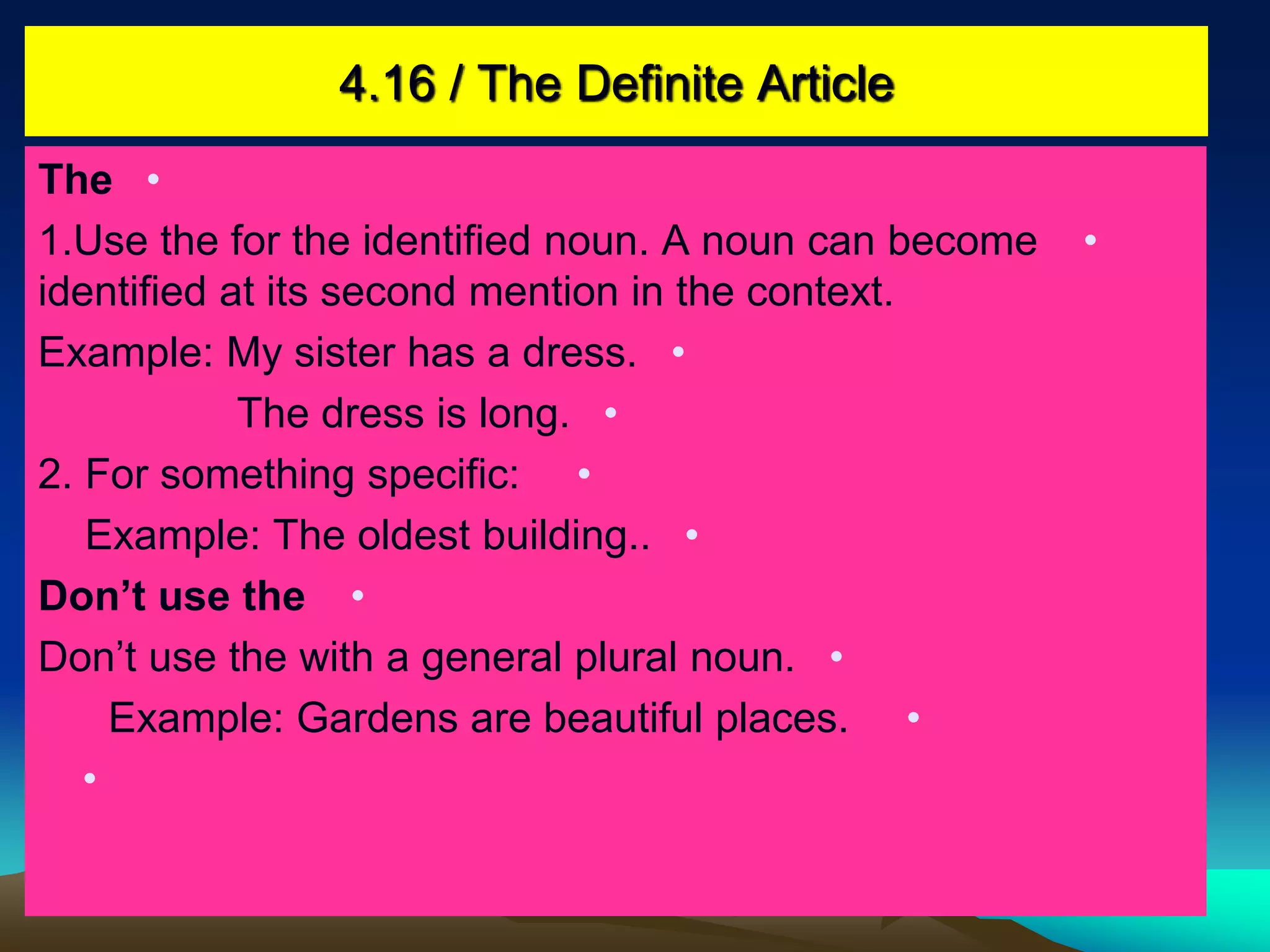 4.16 / The Definite Article

The •

1.Use the for the identified noun. A noun can become • identified at its second mention in the context.

Example: My sister has a dress. •

The dress is long. •

2. For something specific: •

Example: The oldest building.. •

Don’t use the •

Don’t use the with a general plural noun. •

Example: Gardens are beautiful places. •

•